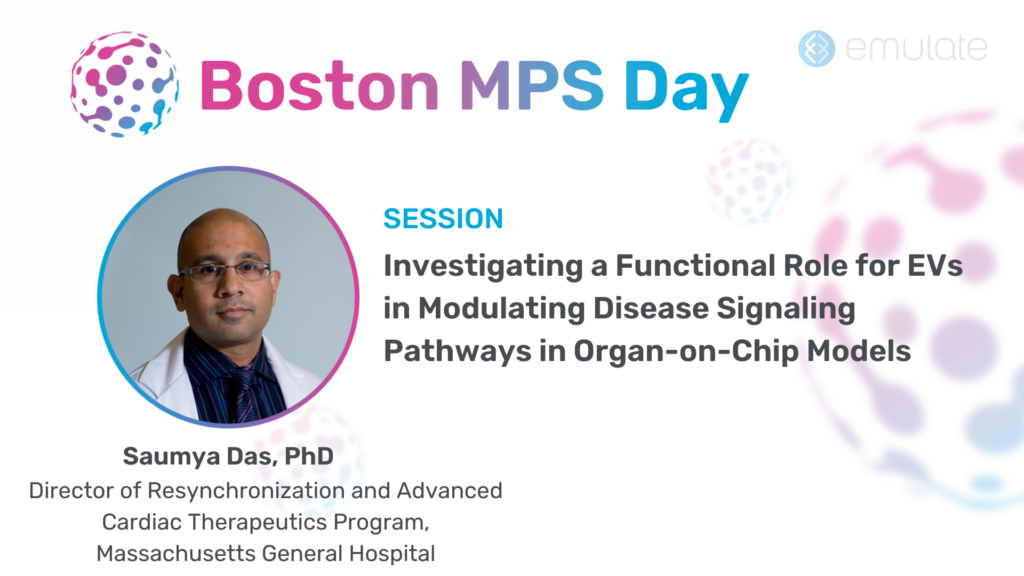 Boston MPS Day

emulate

SESSION

Investigating a Functional Role for EVs in Modulating Disease Signaling Pathways in Organ-on-Chip Models

Saumya Das, PhD
Director of Resynchronization and Advanced Cardiac Therapeutics Program, Massachusetts General Hospital